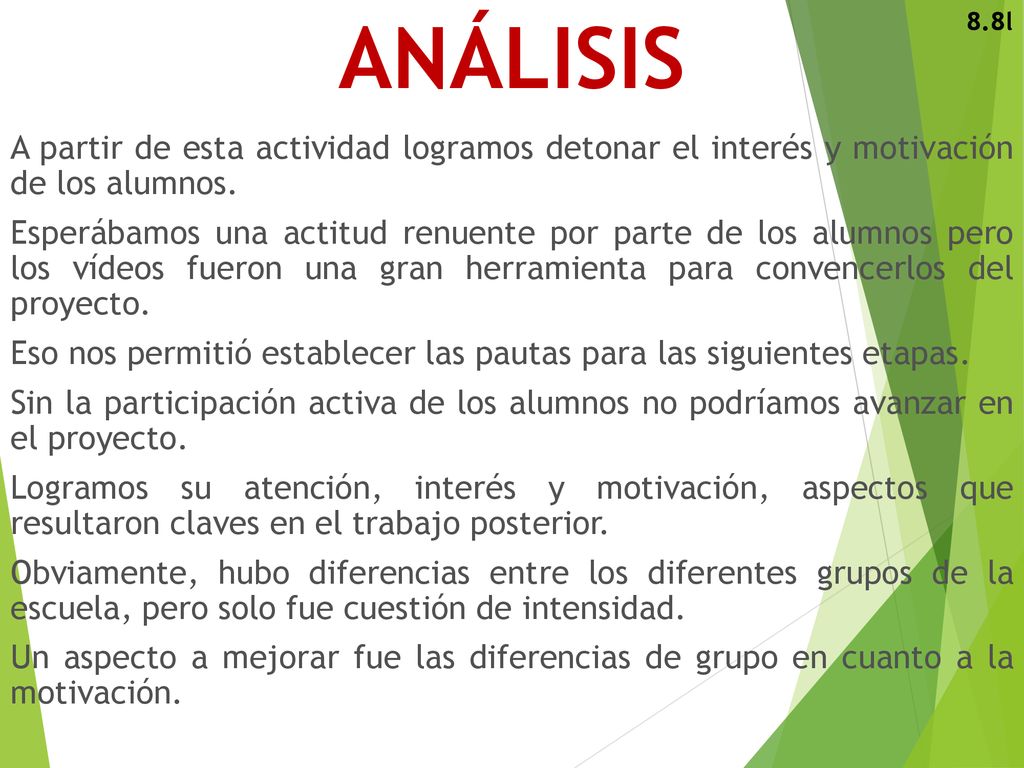 ANÁLISIS

8.8l

A partir de esta actividad logramos detonar el interés y motivación de los alumnos.

Esperábamos una actitud renuente por parte de los alumnos pero los vídeos fueron una gran herramienta para convencerlos del proyecto.

Eso nos permitió establecer las pautas para las siguientes etapas.

Sin la participación activa de los alumnos no podríamos avanzar en el proyecto.

Logramos su atención, interés y motivación, aspectos que resultaron claves en el trabajo posterior.

Obviamente, hubo diferencias entre los diferentes grupos de la escuela, pero solo fue cuestión de intensidad.

Un aspecto a mejorar fue las diferencias de grupo en cuanto a la motivación.